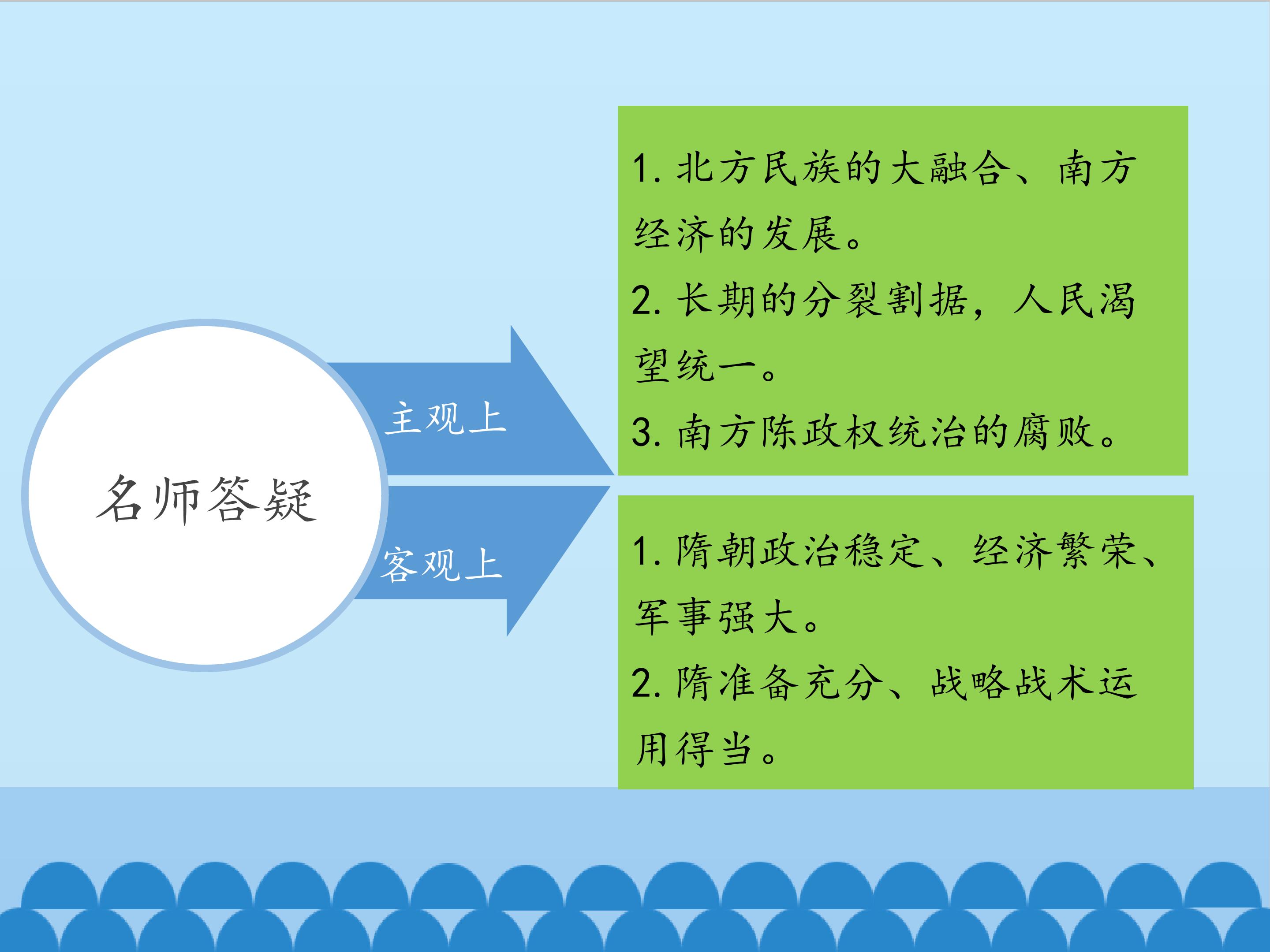 名师答疑

主观上

客观上

1.北方民族的大融合、南方经济的发展。

2.长期的分裂割据，人民渴望统一。

3.南方陈政权统治的腐败。

1.隋朝政治稳定、经济繁荣、军事强大。

2.隋准备充分、战略战术运用得当。